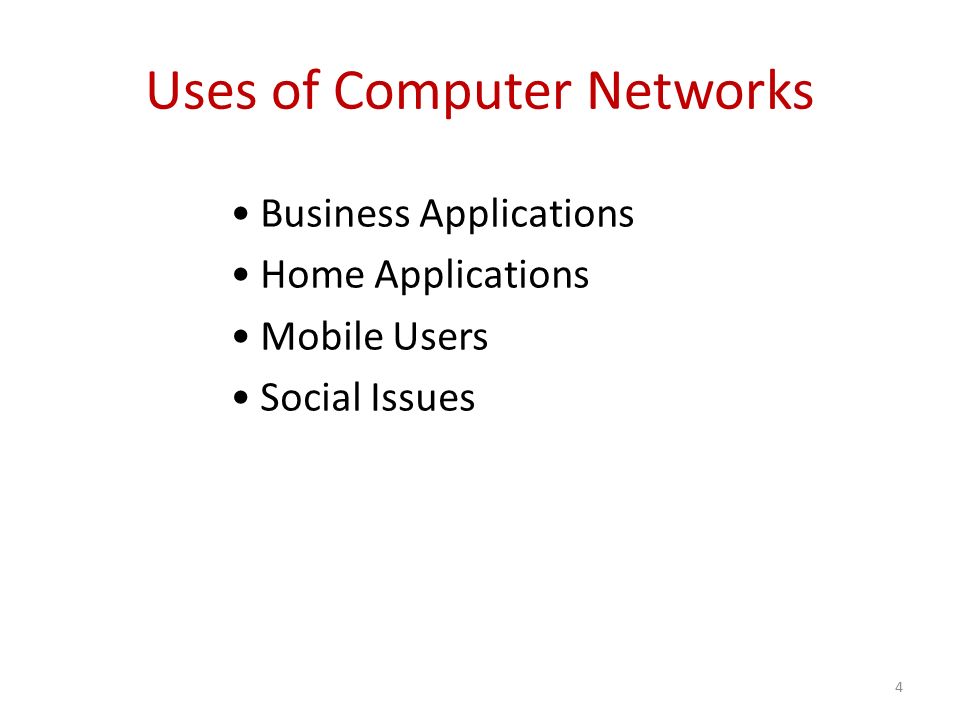 Uses of Computer Networks

• Business Applications
• Home Applications
• Mobile Users
• Social Issues

4